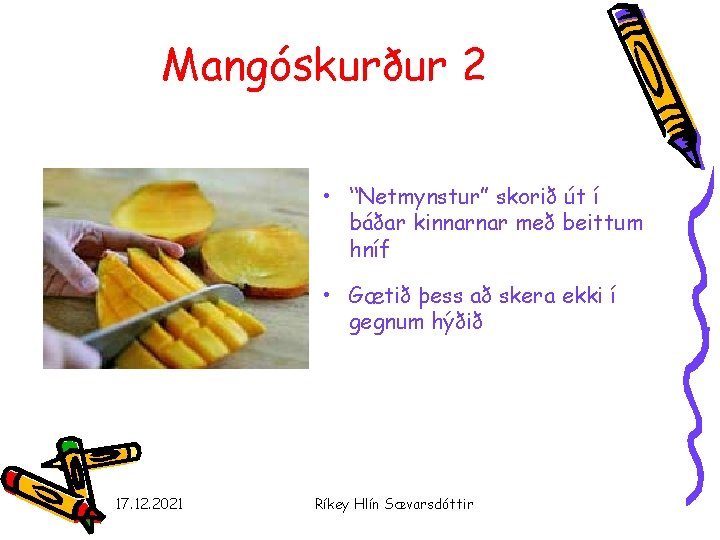 Mangóskurður 2

• “Netmynstur” skorið út í báðar kinnarnar með beittum hníf

• Gætið þess að skera ekki í gegnum hýðið

17.12.2021

Ríkey Hlín Sævarsdóttir